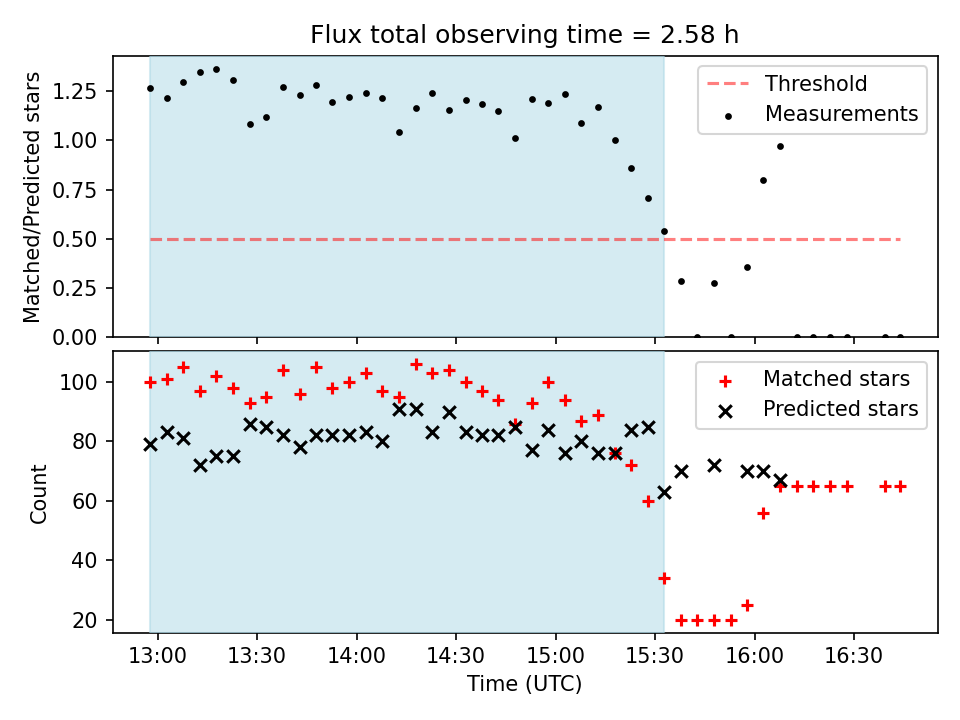 Flux total observing time = 2.58 h

Matched/Predicted stars

1.25
1.00
0.75
0.50
0.25
0.00

Threshold
Measurements

Count

100
80
60
40
20

Matched stars
Predicted stars

13:00 13:30 14:00 14:30 15:00 15:30 16:00 16:30

Time (UTC)